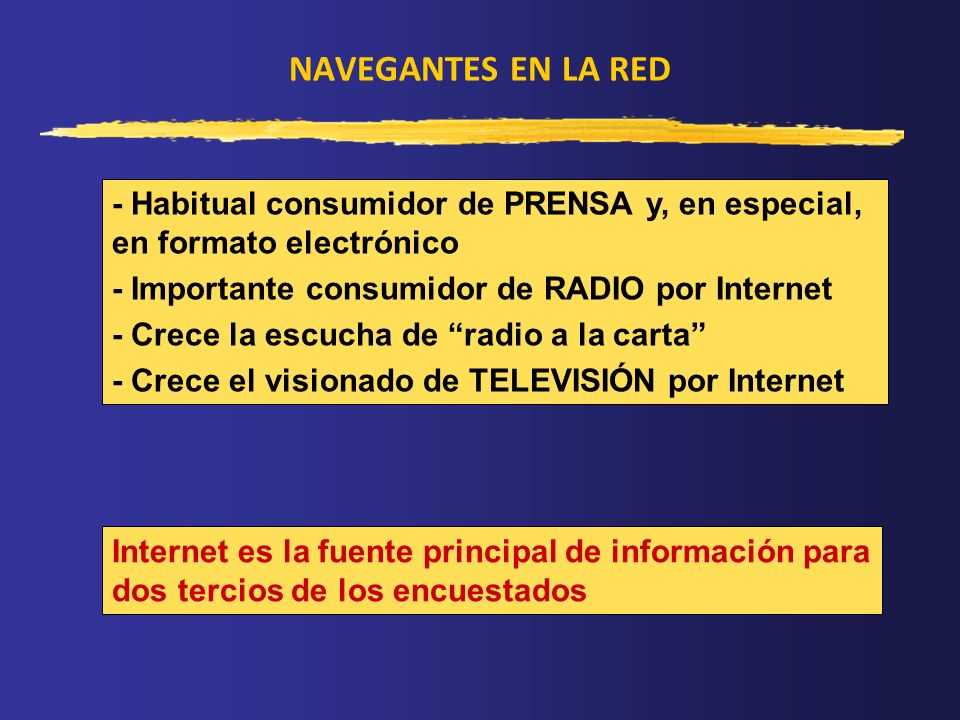 NAVEGANTES EN LA RED

- Habitual consumidor de PRENSA y, en especial, en formato electrónico
- Importante consumidor de RADIO por Internet
- Crece la escucha de “radio a la carta”
- Crece el visionado de TELEVISIÓN por Internet

Internet es la fuente principal de información para dos tercios de los encuestados